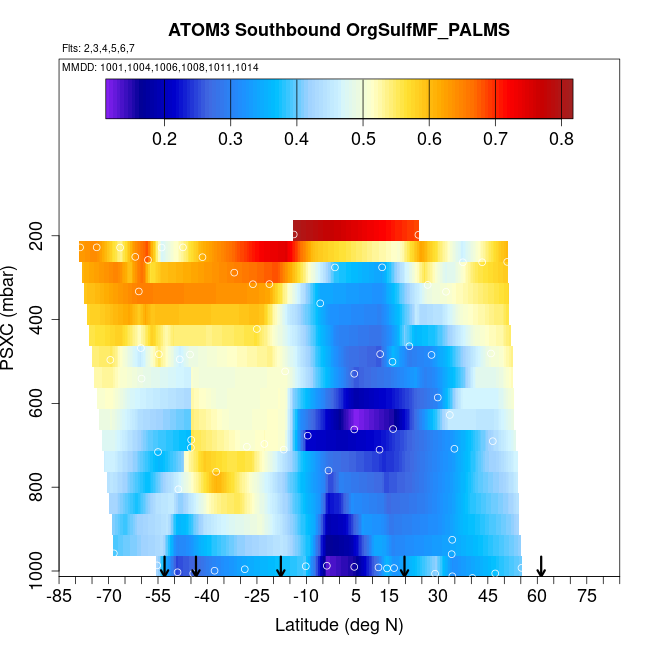 ATOM3 Southbound OrgSulfMF_PALMS

Flts: 2,3,4,5,6,7

MMDD: 1001,1004,1006,1008,1011,1014

0.2 0.3 0.4 0.5 0.6 0.7 0.8

PSXC (mbar)

200
400
600
800
1000

-85 -70 -55 -40 -25 -10 5 15 30 45 60 75

Latitude (deg N)